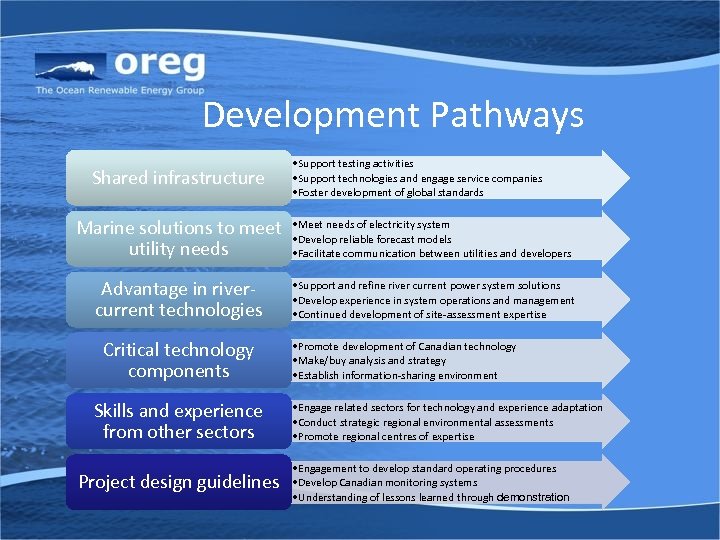 oreg
The Ocean Renewable Energy Group

Development Pathways

Shared infrastructure
•Support testing activities
•Support technologies and engage service companies
•Foster development of global standards

Marine solutions to meet utility needs
•Meet needs of electricity system
•Develop reliable forecast models
•Facilitate communication between utilities and developers

Advantage in river-current technologies
•Support and refine river current power system solutions
•Develop experience in system operations and management
•Continued development of site-assessment expertise

Critical technology components
•Promote development of Canadian technology
•Make/buy analysis and strategy
•Establish information-sharing environment

Skills and experience from other sectors
•Engage related sectors for technology and experience adaptation
•Conduct strategic regional environmental assessments
•Promote regional centres of expertise

Project design guidelines
•Engagement to develop standard operating procedures
•Develop Canadian monitoring systems
•Understanding of lessons learned through demonstration